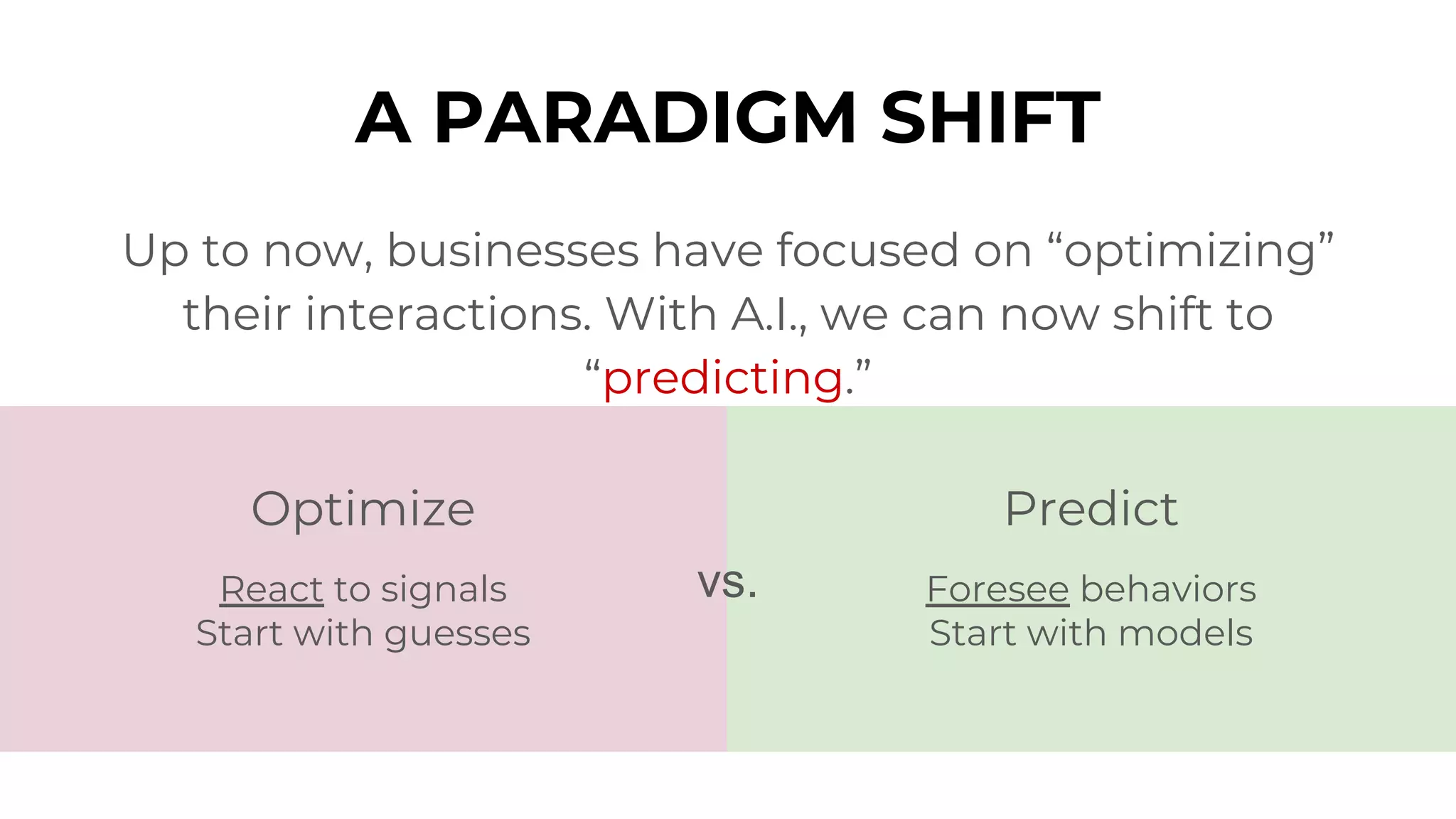 A PARADIGM SHIFT

Up to now, businesses have focused on “optimizing” their interactions. With A.I., we can now shift to “predicting.”

Optimize

React to signals
Start with guesses

VS.

Predict

Foresee behaviors
Start with models